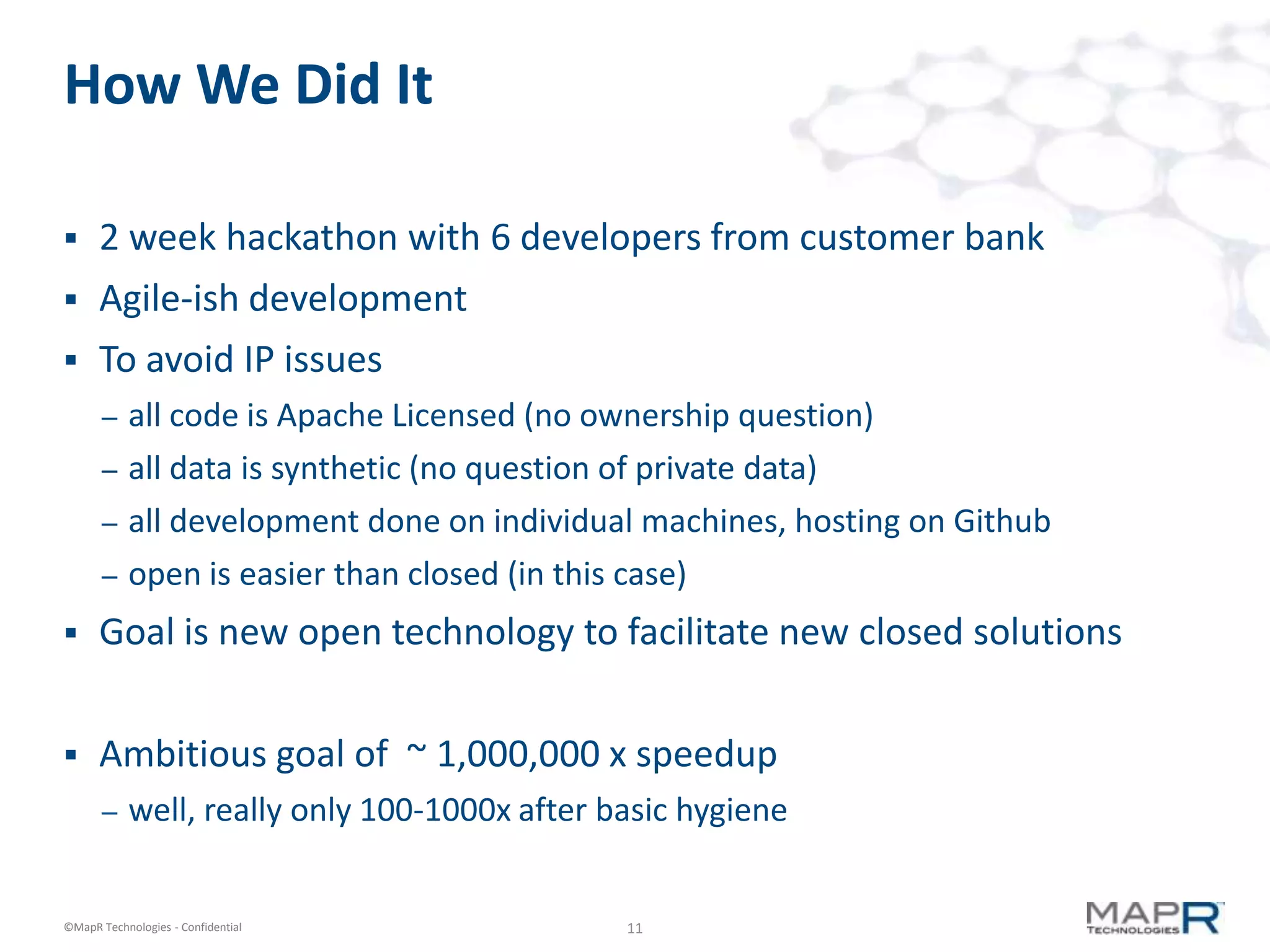 How We Did It

▪ 2 week hackathon with 6 developers from customer bank
▪ Agile-ish development
▪ To avoid IP issues
– all code is Apache Licensed (no ownership question)
– all data is synthetic (no question of private data)
– all development done on individual machines, hosting on Github
– open is easier than closed (in this case)
▪ Goal is new open technology to facilitate new closed solutions

▪ Ambitious goal of ~ 1,000,000 x speedup
– well, really only 100-1000x after basic hygiene

©MapR Technologies - Confidential

11

MAPR TECHNOLOGIES